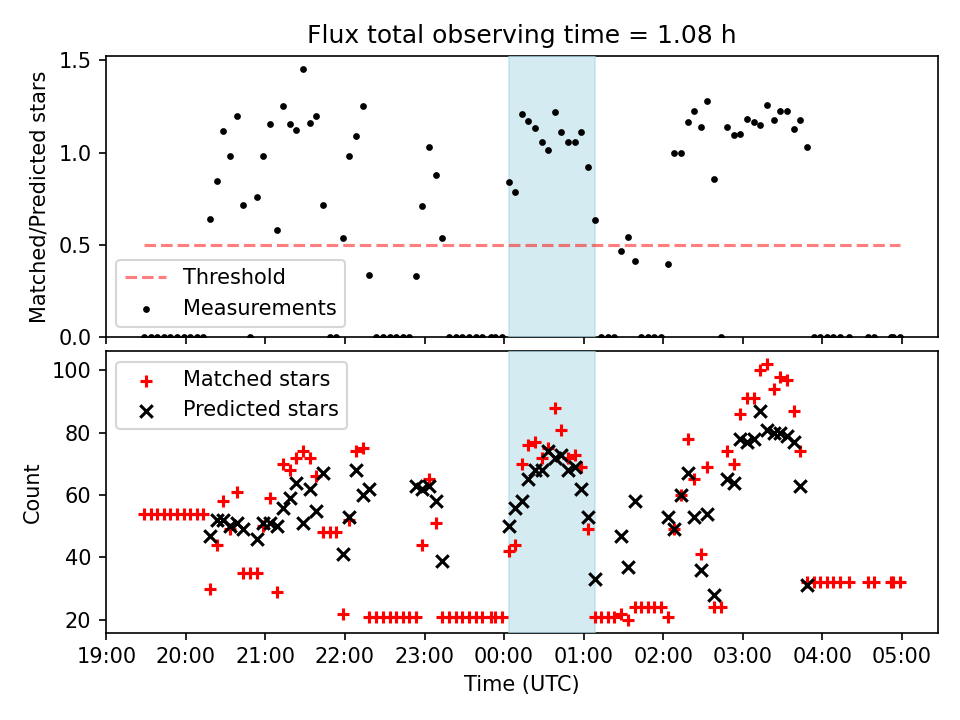 Flux total observing time = 1.08 h

Matched/Predicted stars

1.5
1.0
0.5
0.0

Threshold
Measurements

Count

100
80
60
40
20

Matched stars
Predicted stars

19:00 20:00 21:00 22:00 23:00 00:00 01:00 02:00 03:00 04:00 05:00

Time (UTC)